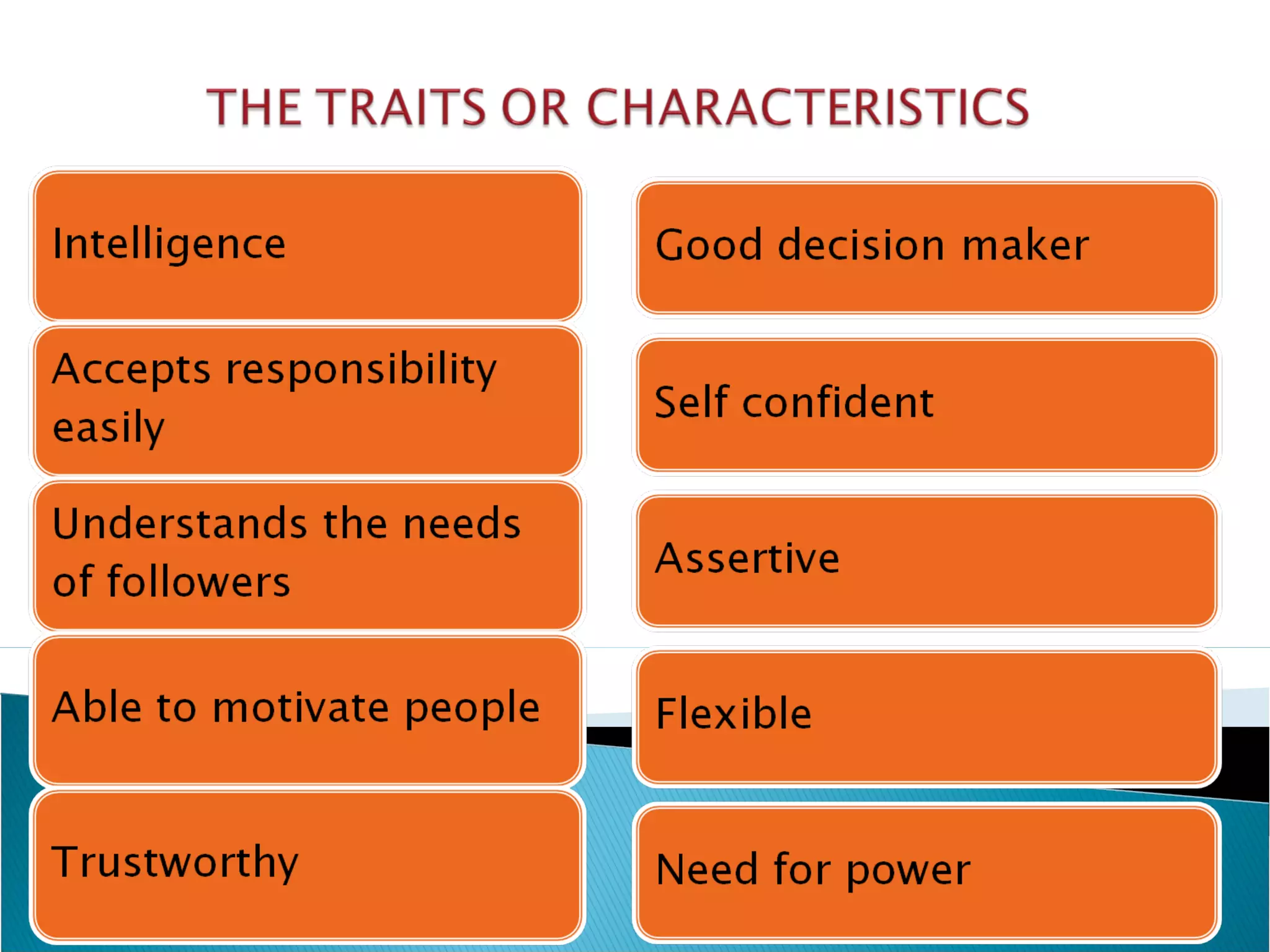 THE TRAITS OR CHARACTERISTICS

Intelligence

Accepts responsibility easily

Understands the needs of followers

Able to motivate people

Trustworthy

Good decision maker

Self confident

Assertive

Flexible

Need for power